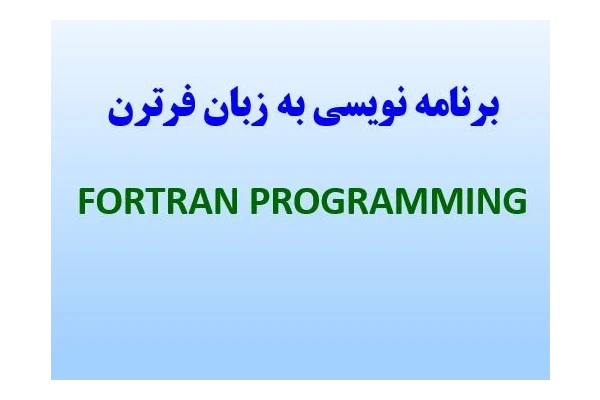 برنامه نویسی به زبان فرترن

FORTRAN PROGRAMMING